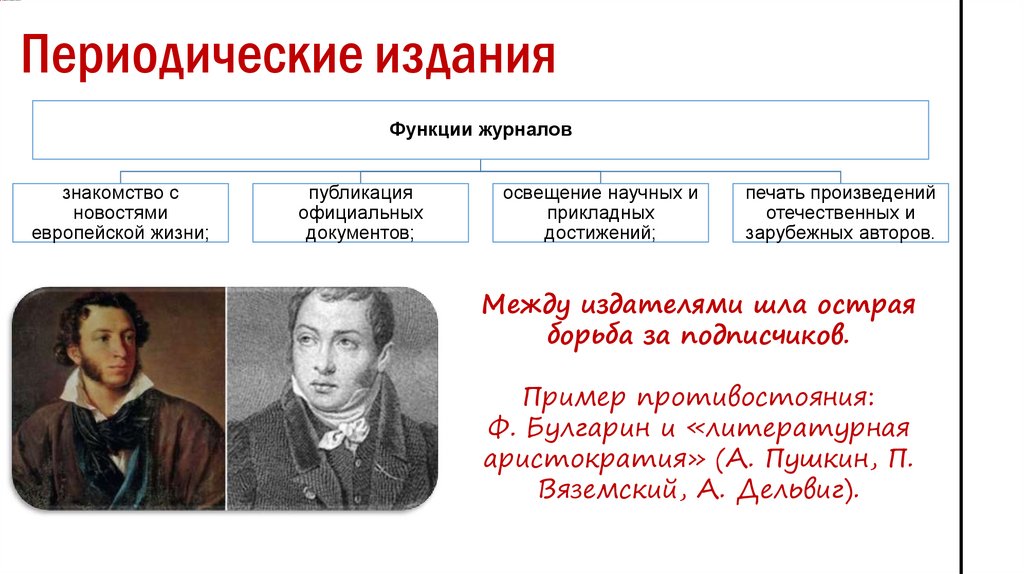 Периодические издания

Функции журналов

знакомство с новостями европейской жизни;

публикация официальных документов;

освещение научных и прикладных достижений;

печать произведений отечественных и зарубежных авторов.

Между издателями шла острая борьба за подписчиков.

Пример противостояния: Ф. Булгарин и «литературная аристократия» (А. Пушкин, П. Вяземский, А. Дельвиг).